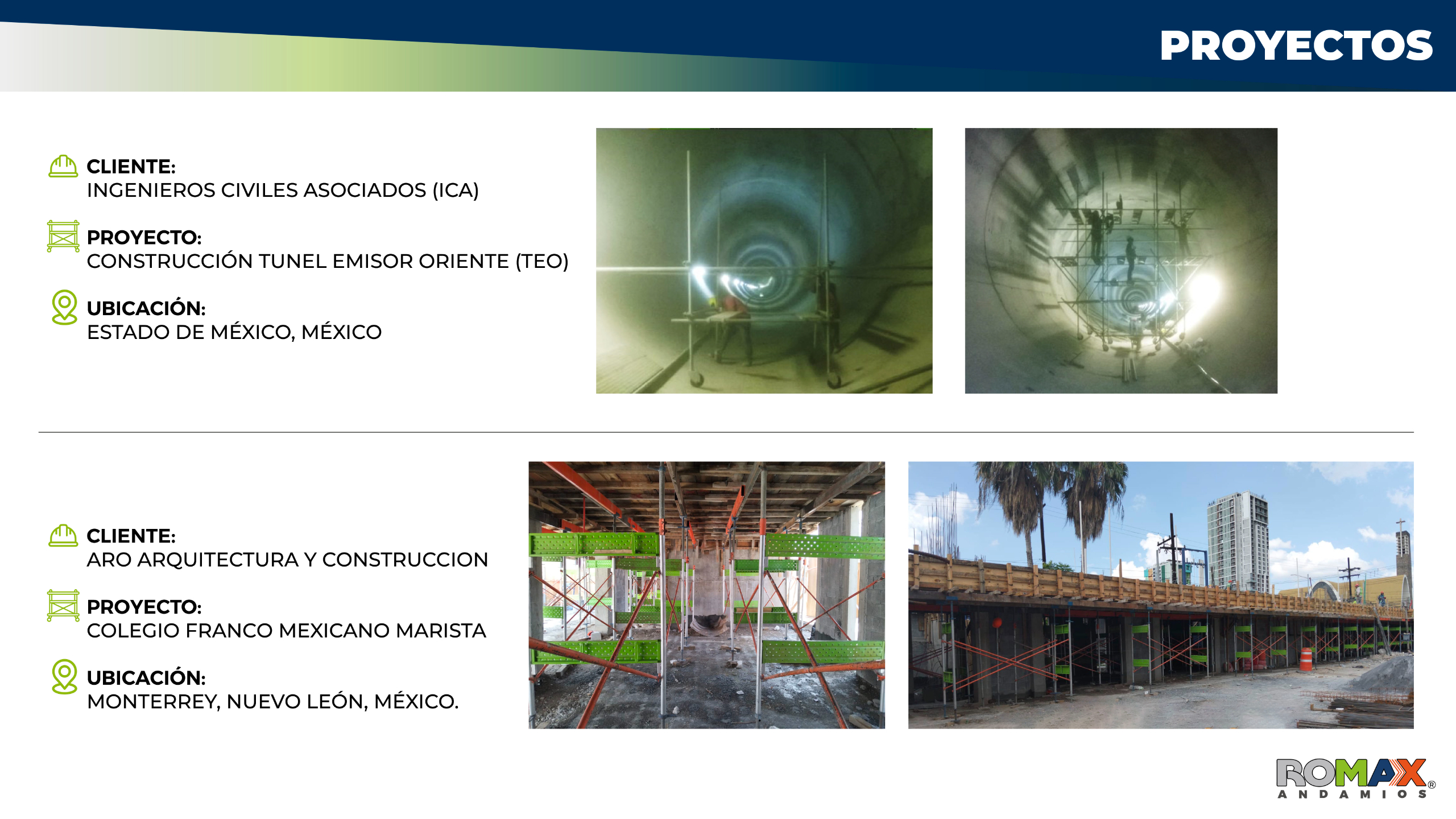 PROYECTOS

CLIENTE:
INGENIEROS CIVILES ASOCIADOS (ICA)

PROYECTO:
CONSTRUCCIÓN TUNEL EMISOR ORIENTE (TEO)

UBICACIÓN:
ESTADO DE MÉXICO, MÉXICO

CLIENTE:
ARO ARQUITECTURA Y CONSTRUCCION

PROYECTO:
COLEGIO FRANCO MEXICANO MARISTA

UBICACIÓN:
MONTERREY, NUEVO LEÓN, MÉXICO.

ROMAX®
ANDAMIOS